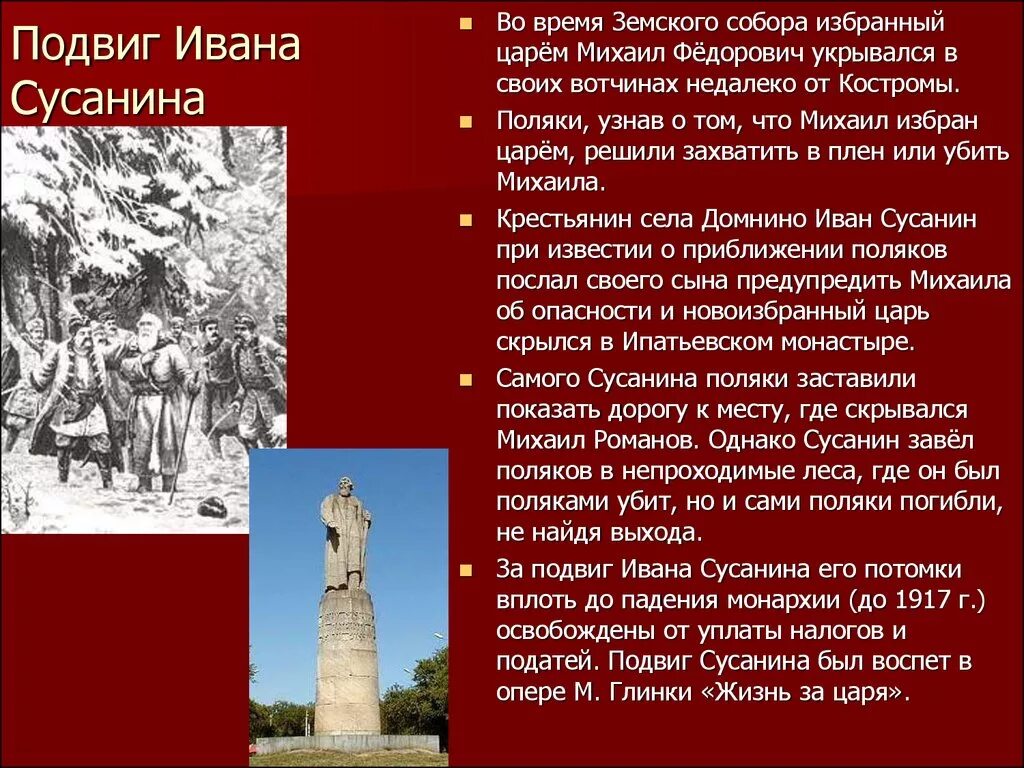 Подвиг Ивана Сусанина

Во время Земского собора избранный царём Михаил Фёдорович укрывался в своих вотчинах недалеко от Костромы.

Поляки, узнав о том, что Михаил избран царём, решили захватить в плен или убить Михаила.

Крестьянин села Домнино Иван Сусанин при известии о приближении поляков послал своего сына предупредить Михаила об опасности и новоизбранный царь скрылся в Ипатьевском монастыре.

Самого Сусанина поляки заставили показать дорогу к месту, где скрывался Михаил Романов. Однако Сусанин завёл поляков в непроходимые леса, где он был поляками убит, но и сами поляки погибли, не найдя выхода.

За подвиг Ивана Сусанина его потомки вплоть до падения монархии (до 1917 г.) освобождены от уплаты налогов и податей. Подвиг Сусанина был воспет в опере М. Глинки «Жизнь за царя».